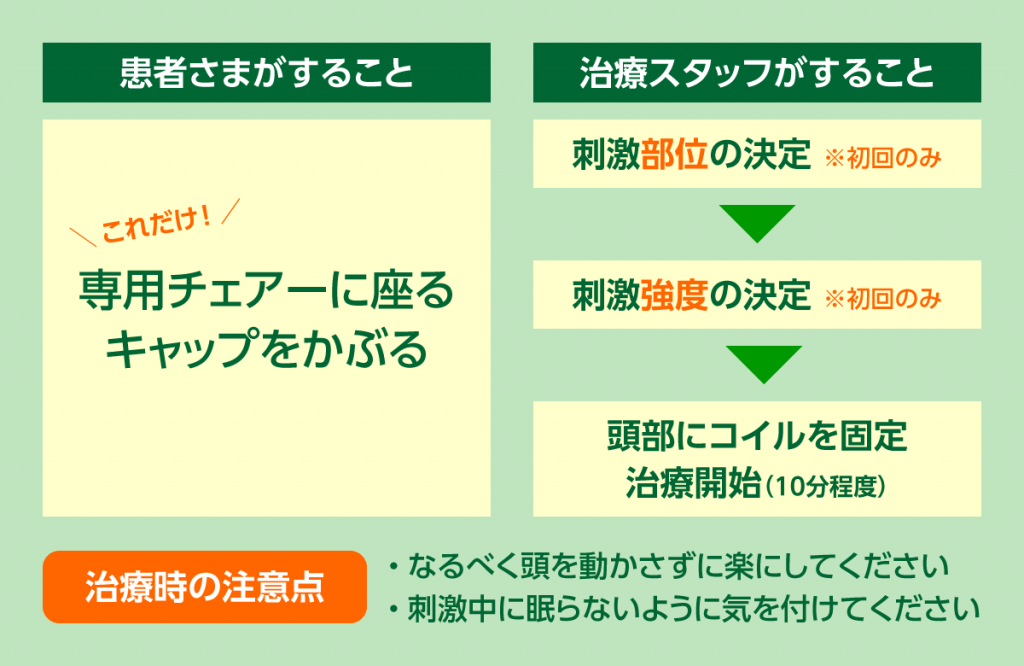 患者さまがすること

＼これだけ！／

専用チェアーに座る
キャップをかぶる

治療スタッフがすること

刺激部位の決定 ※初回のみ

刺激強度の決定 ※初回のみ

頭部にコイルを固定
治療開始（10分程度）

治療時の注意点

・なるべく頭を動かさずに楽にしてください
・刺激中に眠らないように気を付けてください